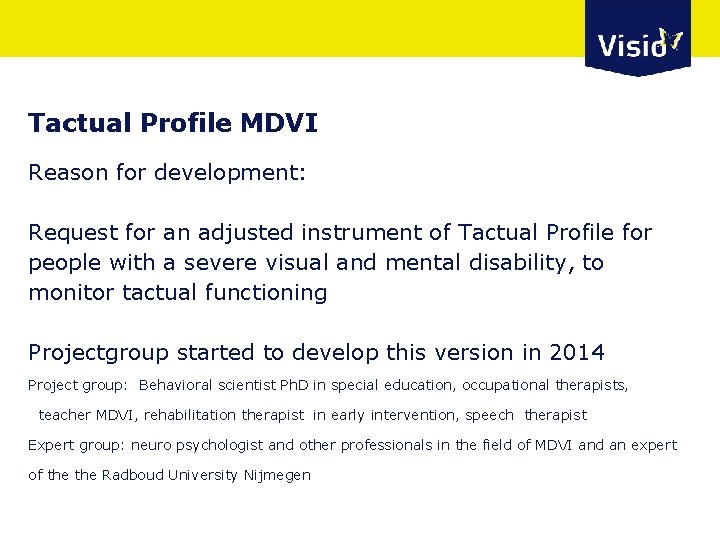 Visio

Tactual Profile MDVI

Reason for development:

Request for an adjusted instrument of Tactual Profile for people with a severe visual and mental disability, to monitor tactual functioning

Projectgroup started to develop this version in 2014

Project group: Behavioral scientist PhD in special education, occupational therapists, teacher MDVI, rehabilitation therapist in early intervention, speech therapist

Expert group: neuro psychologist and other professionals in the field of MDVI and an expert of the the Radboud University Nijmegen